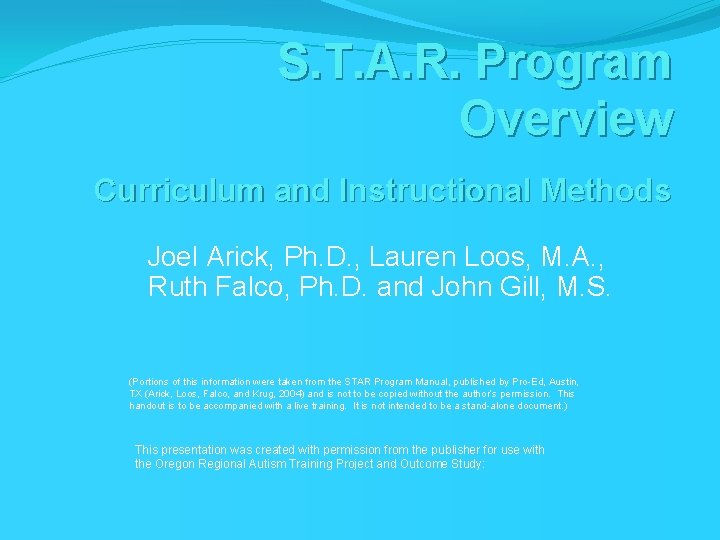 S.T.A.R. Program Overview

Curriculum and Instructional Methods

Joel Arick, Ph.D., Lauren Loos, M.A., Ruth Falco, Ph.D. and John Gill, M.S.

(Portions of this information were taken from the STAR Program Manual, published by Pro-Ed, Austin, TX (Arick, Loos, Falco, and Krug, 2004) and is not to be copied without the author's permission. This handout is to be accompanied with a live training. It is not intended to be a stand-alone document.)

This presentation was created with permission from the publisher for use with the Oregon Regional Autism Training Project and Outcome Study: